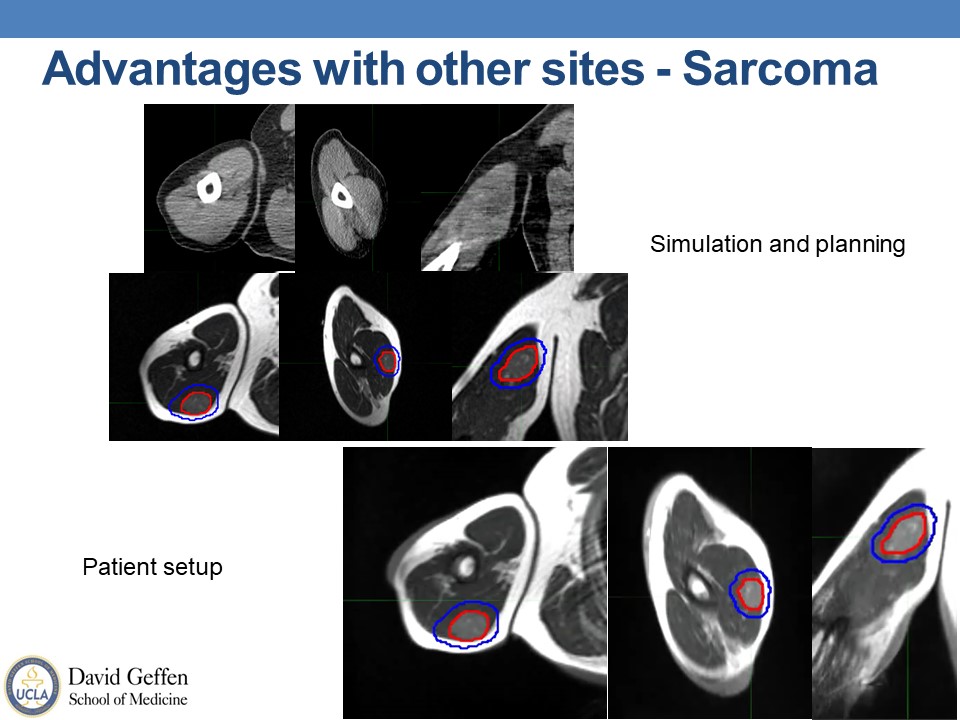 Advantages with other sites - Sarcoma

Simulation and planning

Patient setup

UCLA

David Geffen
School of Medicine